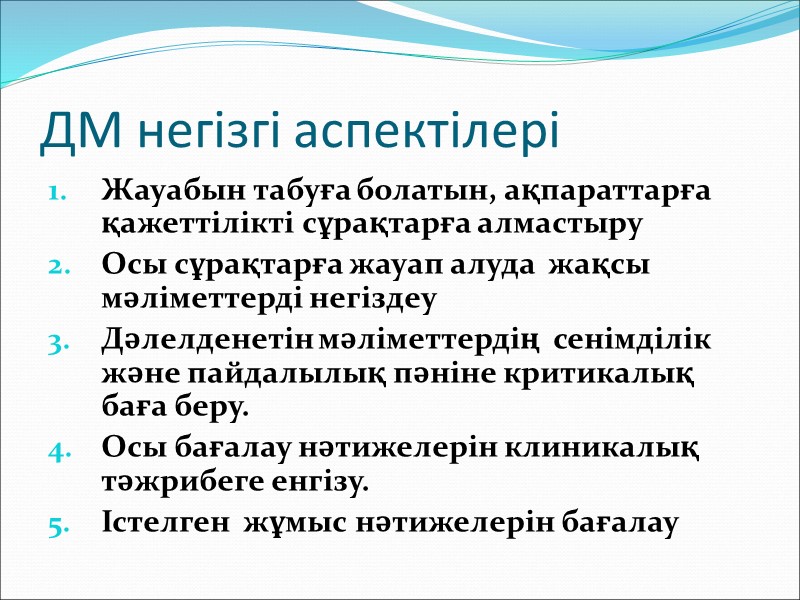 ДМ негізгі аспектілері

1. Жауабын табуға болатын, ақпараттарға қажеттілікті сұрақтарға алмастыру
2. Осы сұрақтарға жауап алуда жақсы мәліметтерді негіздеу
3. Дәлелденетін мәліметтердің сенімділік және пайдалылық пәніне критикалық баға беру.
4. Осы бағалау нәтижелерін клиникалық тәжрибеге енгізу.
5. Істелген жұмыс нәтижелерін бағалау